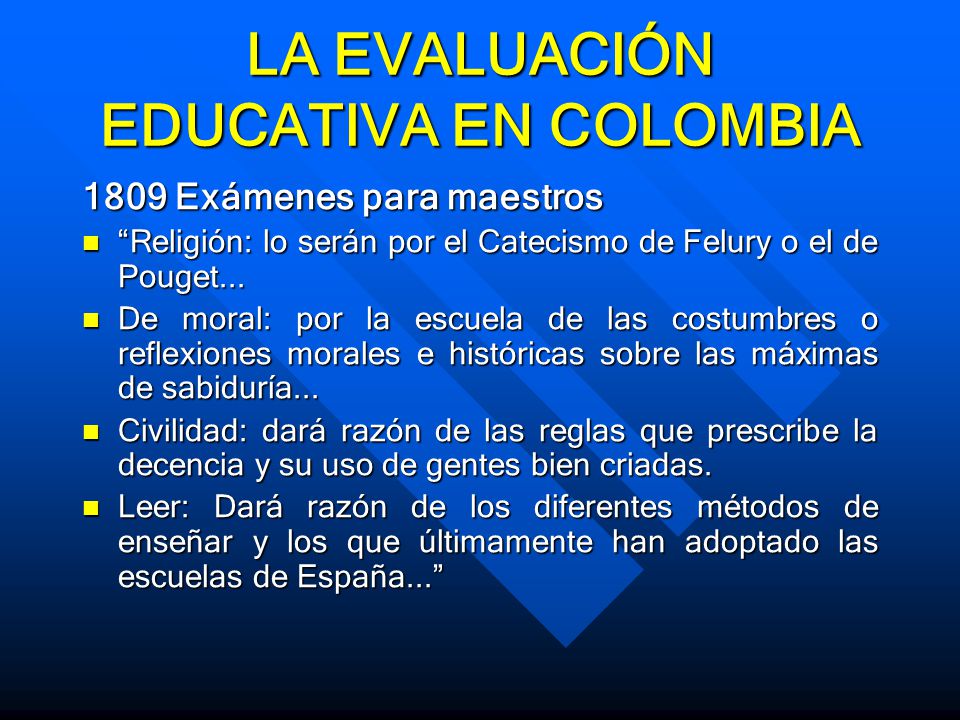 LA EVALUACIÓN EDUCATIVA EN COLOMBIA

1809 Exámenes para maestros

- “Religión: lo serán por el Catecismo de Felury o el de Pouget...
- De moral: por la escuela de las costumbres o reflexiones morales e históricas sobre las máximas de sabiduría...
- Civilidad: dará razón de las reglas que prescribe la decencia y su uso de gentes bien criadas.
- Leer: Dará razón de los diferentes métodos de enseñar y los que últimamente han adoptado las escuelas de España...”